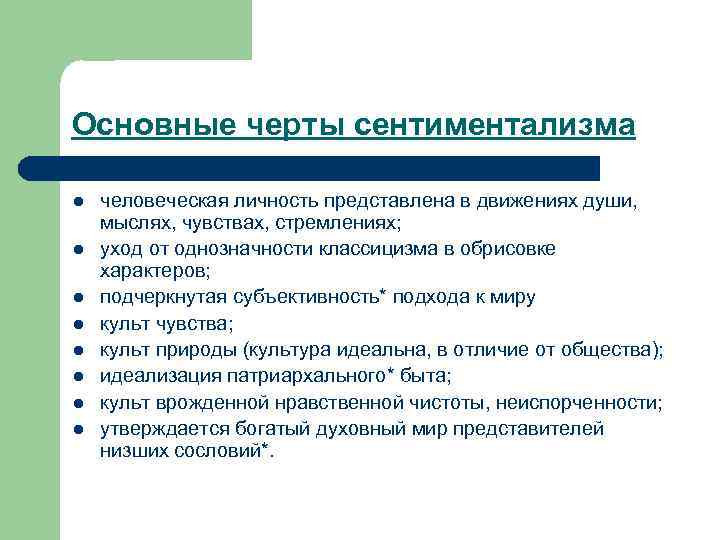 Основные черты сентиментализма

- человеческая личность представлена в движениях души, мыслях, чувствах, стремлениях;
- уход от однозначности классицизма в обрисовке характеров;
- подчеркнутая субъективность* подхода к миру
- культ чувства;
- культ природы (культура идеальна, в отличие от общества);
- идеализация патриархального* быта;
- культ врожденной нравственной чистоты, неиспорченности;
- утверждается богатый духовный мир представителей низших сословий*.